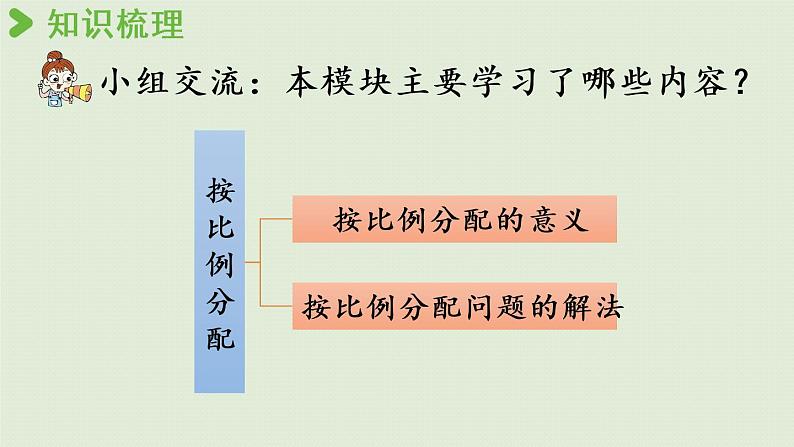 知识梳理

小组交流：本模块主要学习了哪些内容？

按比例分配

按比例分配的意义

按比例分配问题的解法